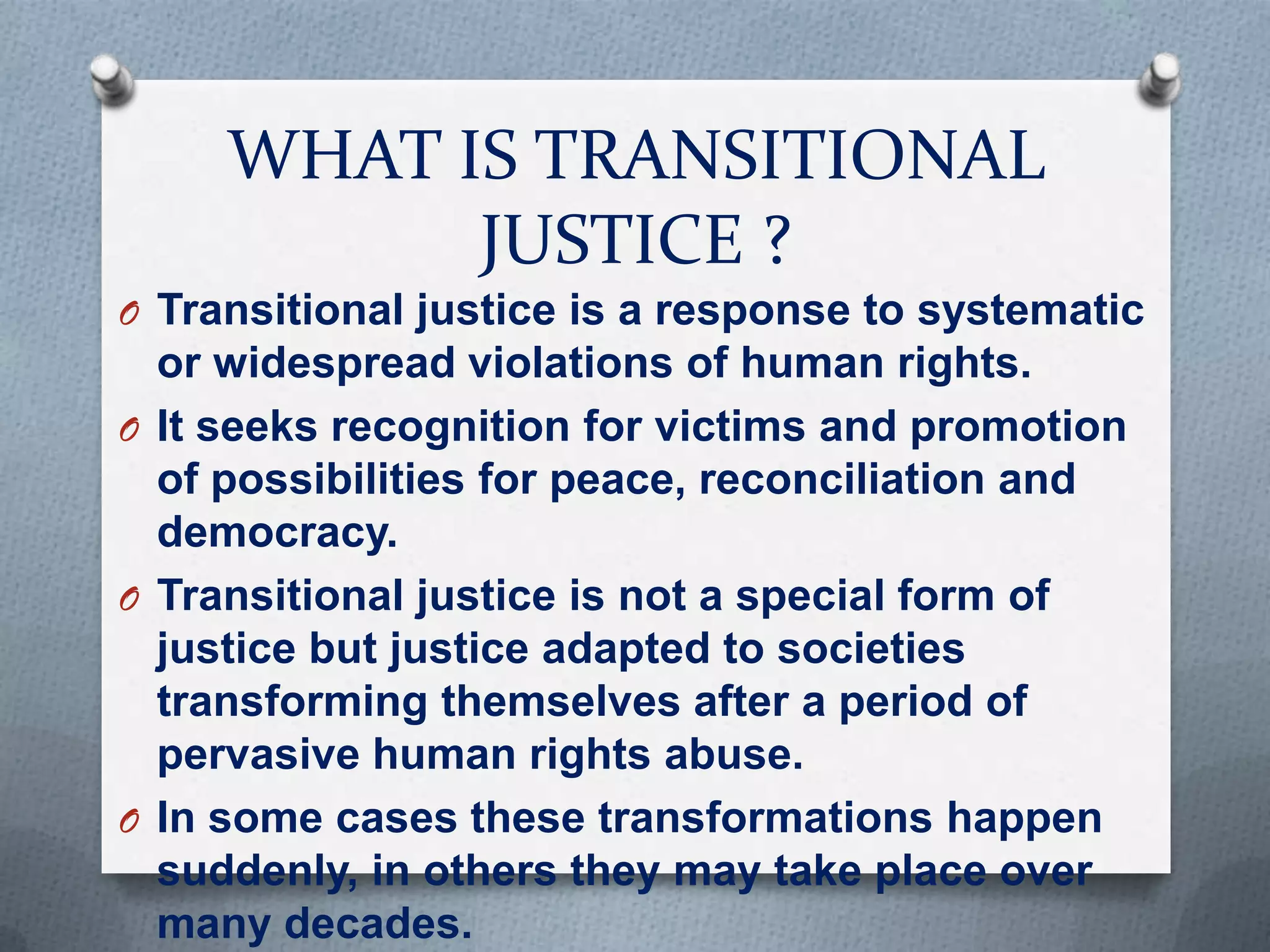 WHAT IS TRANSITIONAL JUSTICE ?

O Transitional justice is a response to systematic or widespread violations of human rights.

O It seeks recognition for victims and promotion of possibilities for peace, reconciliation and democracy.

O Transitional justice is not a special form of justice but justice adapted to societies transforming themselves after a period of pervasive human rights abuse.

O In some cases these transformations happen suddenly, in others they may take place over many decades.